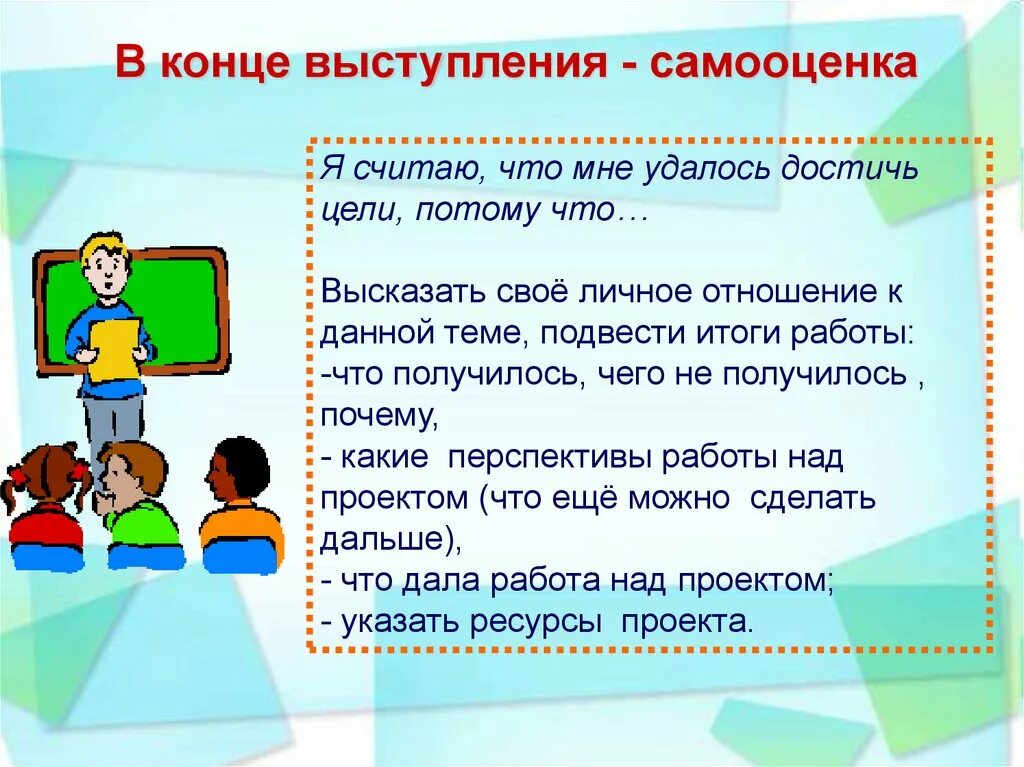 В конце выступления - самооценка

Я считаю, что мне удалось достичь цели, потому что…

Высказать своё личное отношение к данной теме, подвести итоги работы:
-что получилось, чего не получилось , почему,
- какие перспективы работы над проектом (что ещё можно сделать дальше),
- что дала работа над проектом;
- указать ресурсы проекта.